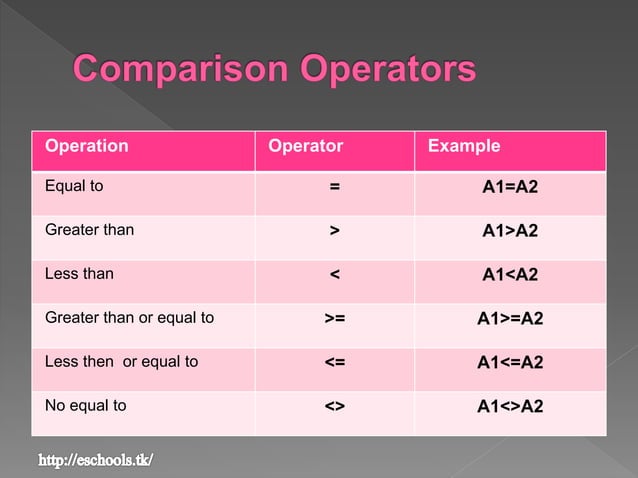 Comparison Operators

| Operation | Operator | Example |
|---|---|---|
| Equal to | = | A1=A2 |
| Greater than | > | A1>A2 |
| Less than | < | A1<A2 |
| Greater than or equal to | >= | A1>=A2 |
| Less then or equal to | <= | A1<=A2 |
| No equal to | <> | A1<>A2 |

http://eschools.tk/